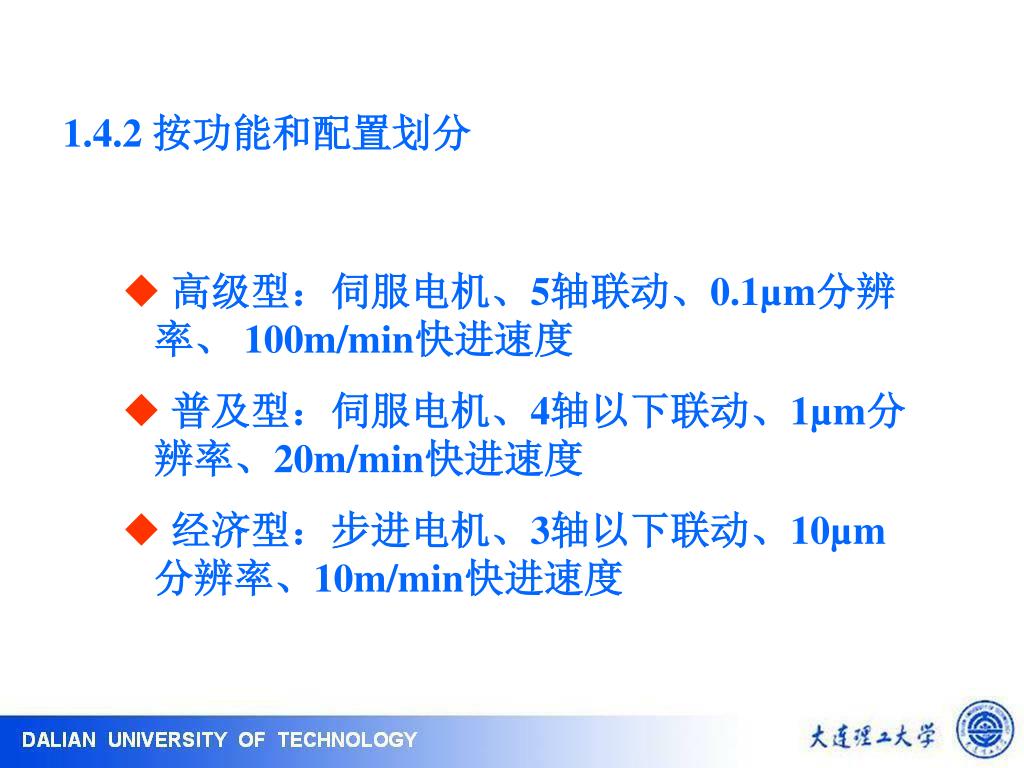 1.4.2 按功能和配置划分

◆ 高级型：伺服电机、5轴联动、0.1μm分辨率、 100m/min快进速度

◆ 普及型：伺服电机、4轴以下联动、1μm分辨率、20m/min快进速度

◆ 经济型：步进电机、3轴以下联动、10μm分辨率、10m/min快进速度

DALIAN UNIVERSITY OF TECHNOLOGY

大连理工大学